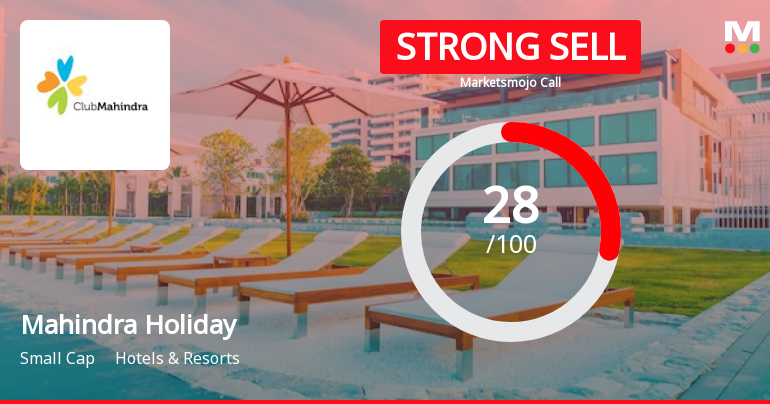 ClubMahindra

STRONG SELL

Marketsmojo Call

M

28
/100

Mahindra Holiday

Small Cap Hotels & Resorts